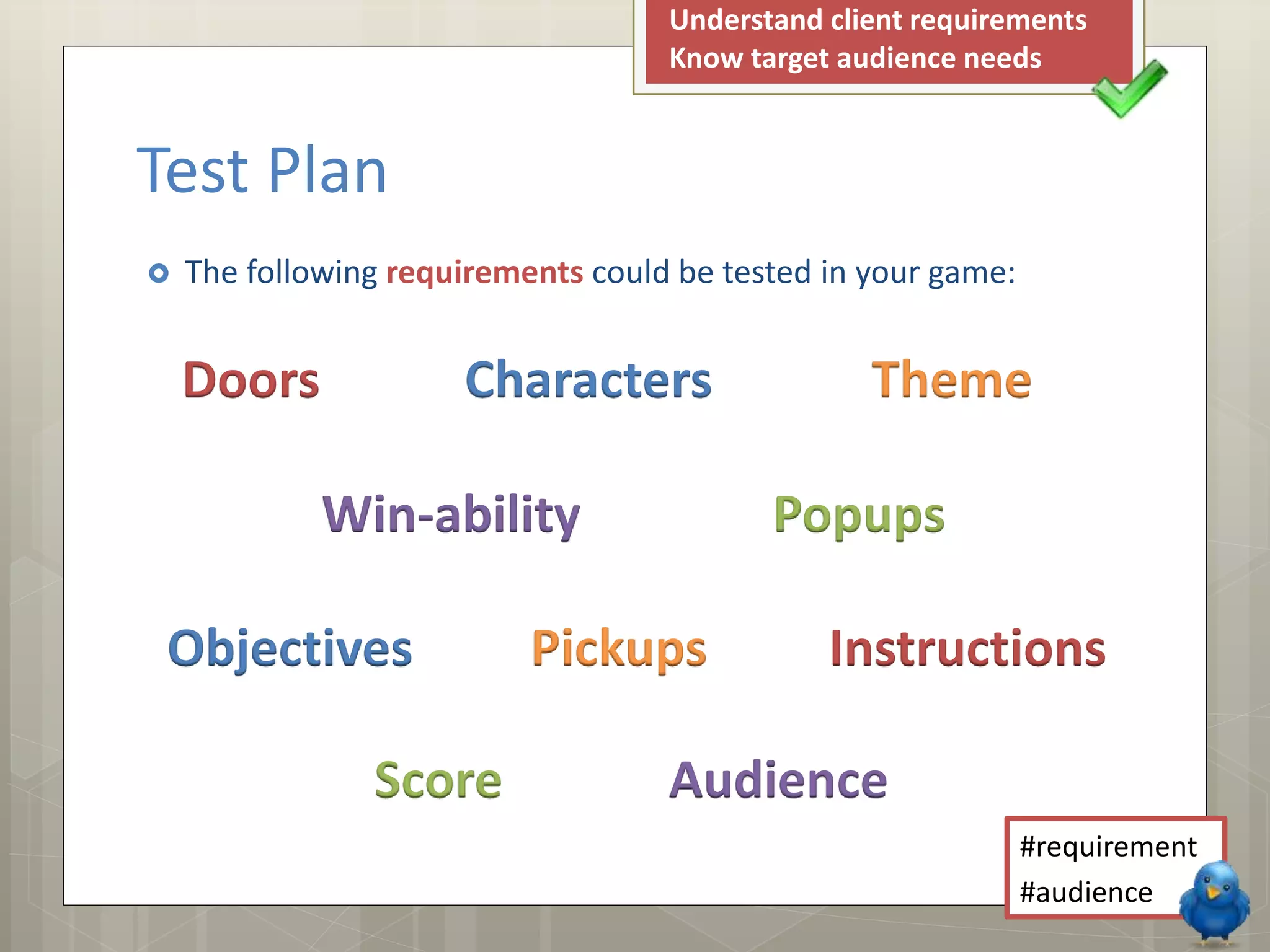 Understand client requirements
Know target audience needs

Test Plan

The following requirements could be tested in your game:

Doors Characters Theme

Win-ability Popups

Objectives Pickups Instructions

Score Audience

#requirement
#audience